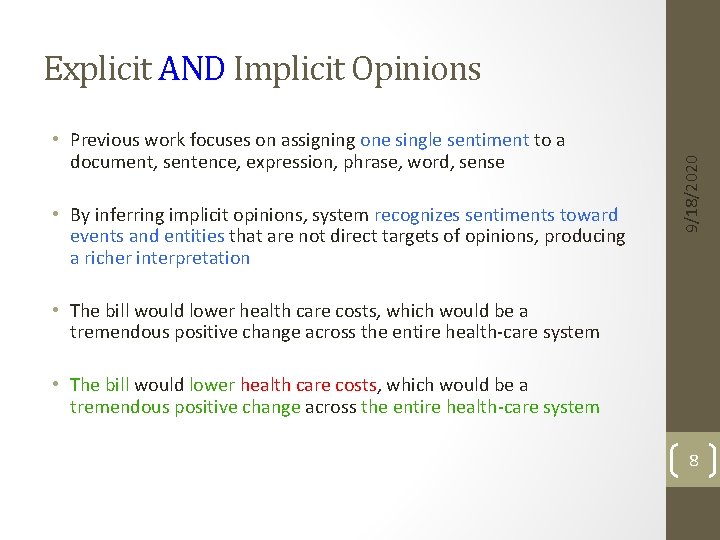 Explicit AND Implicit Opinions

• Previous work focuses on assigning one single sentiment to a document, sentence, expression, phrase, word, sense

• By inferring implicit opinions, system recognizes sentiments toward events and entities that are not direct targets of opinions, producing a richer interpretation

• The bill would lower health care costs, which would be a tremendous positive change across the entire health-care system

• The bill would lower health care costs, which would be a tremendous positive change across the entire health-care system

9/18/2020

8